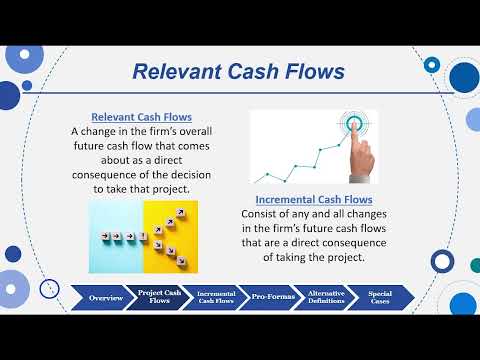 Relevant Cash Flows

Relevant Cash Flows
A change in the firm's overall future cash flow that comes about as a direct consequence of the decision to take that project.

Incremental Cash Flows
Consist of any and all changes in the firm's future cash flows that are a direct consequence of taking the project.

Overview
Project Cash Flows
Incremental Cash Flows
Pro-Formas
Alternative Definitions
Special Cases